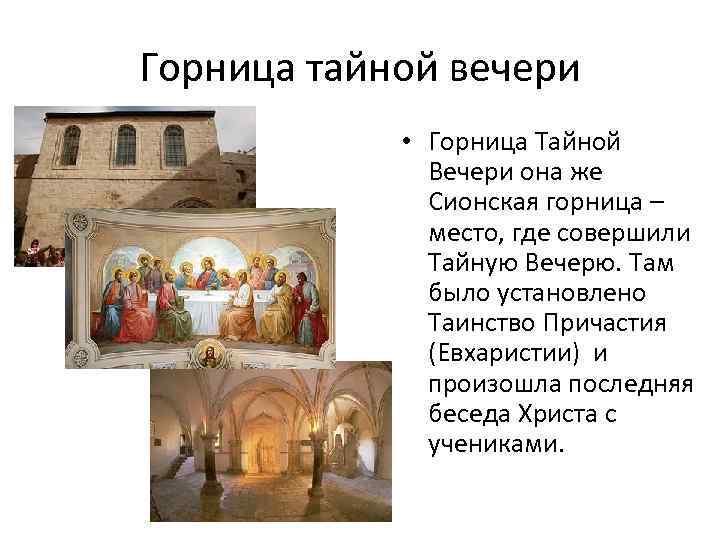 Горница тайной вечери

• Горница Тайной Вечери она же Сионская горница – место, где совершили Тайную Вечерю. Там было установлено Таинство Причастия (Евхаристии) и произошла последняя беседа Христа с учениками.